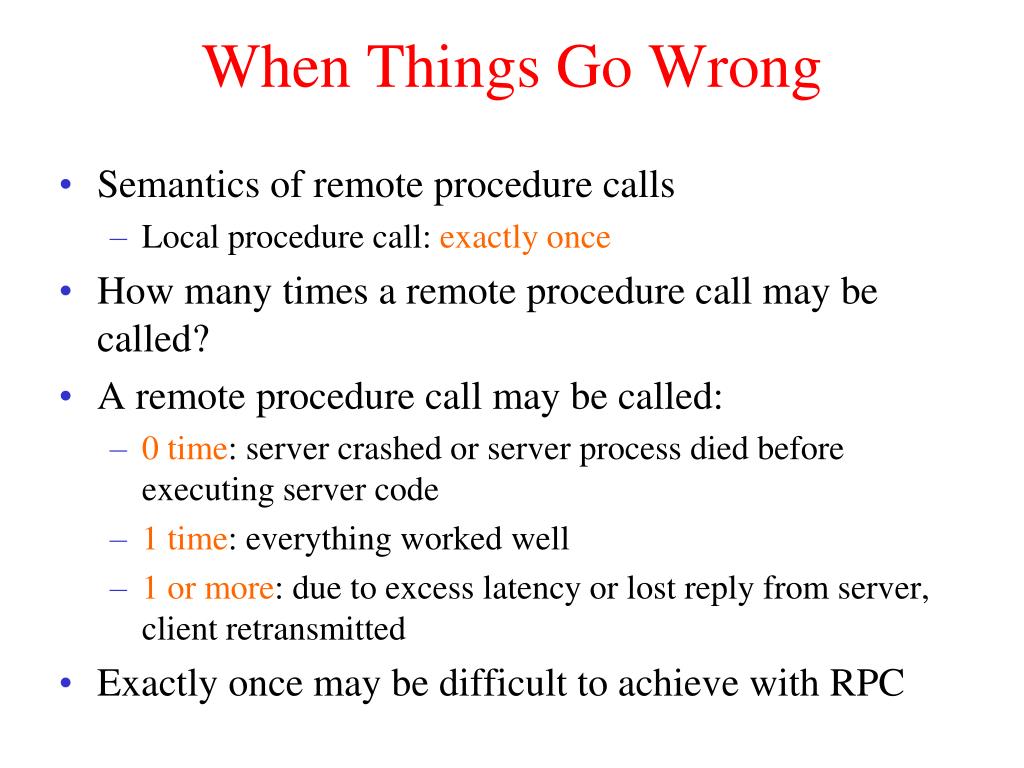 When Things Go Wrong

• Semantics of remote procedure calls
– Local procedure call: exactly once

• How many times a remote procedure call may be called?

• A remote procedure call may be called:
– 0 time: server crashed or server process died before executing server code
– 1 time: everything worked well
– 1 or more: due to excess latency or lost reply from server, client retransmitted

• Exactly once may be difficult to achieve with RPC